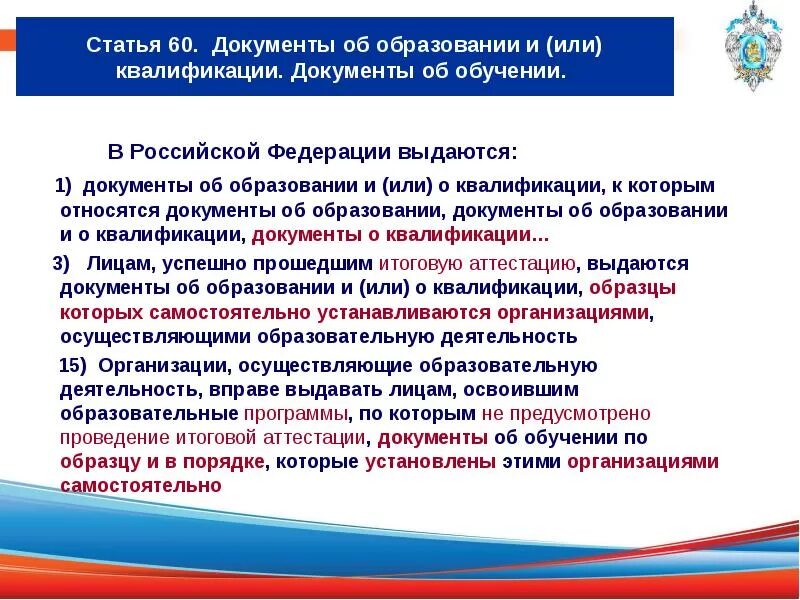 Статья 60. Документы об образовании и (или) квалификации. Документы об обучении.

В Российской Федерации выдаются:

1) документы об образовании и (или) о квалификации, к которым относятся документы об образовании, документы об образовании и о квалификации, документы о квалификации…

3) Лицам, успешно прошедшим итоговую аттестацию, выдаются документы об образовании и (или) о квалификации, образцы которых самостоятельно устанавливаются организациями, осуществляющими образовательную деятельность

15) Организации, осуществляющие образовательную деятельность, вправе выдавать лицам, освоившим образовательные программы, по которым не предусмотрено проведение итоговой аттестации, документы об обучении по образцу и в порядке, которые установлены этими организациями самостоятельно